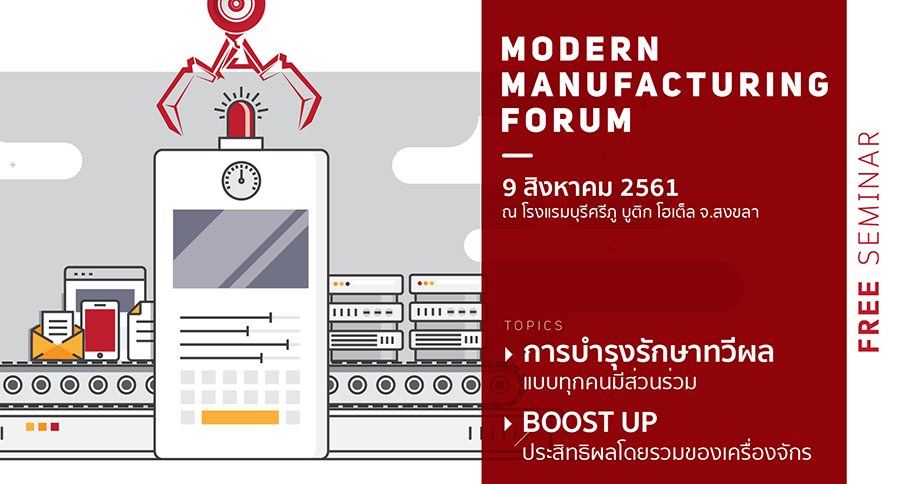 MODERN MANUFACTURING FORUM

9 สิงหาคม 2561
ณ โรงแรมบุรีศรีภู บูติก โฮเต็ล จ.สงขลา

TOPICS
การบำรุงรักษาทวีผล
แบบทุกคนมีส่วนร่วม
BOOST UP
ประสิทธิผลโดยรวมของเครื่องจักร

FREE SEMINAR